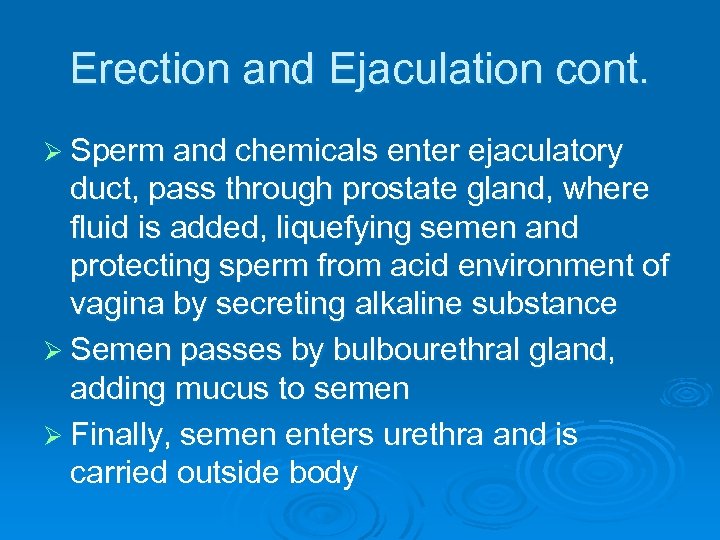 Erection and Ejaculation cont.

➢ Sperm and chemicals enter ejaculatory duct, pass through prostate gland, where fluid is added, liquefying semen and protecting sperm from acid environment of vagina by secreting alkaline substance

➢ Semen passes by bulbourethral gland, adding mucus to semen

➢ Finally, semen enters urethra and is carried outside body